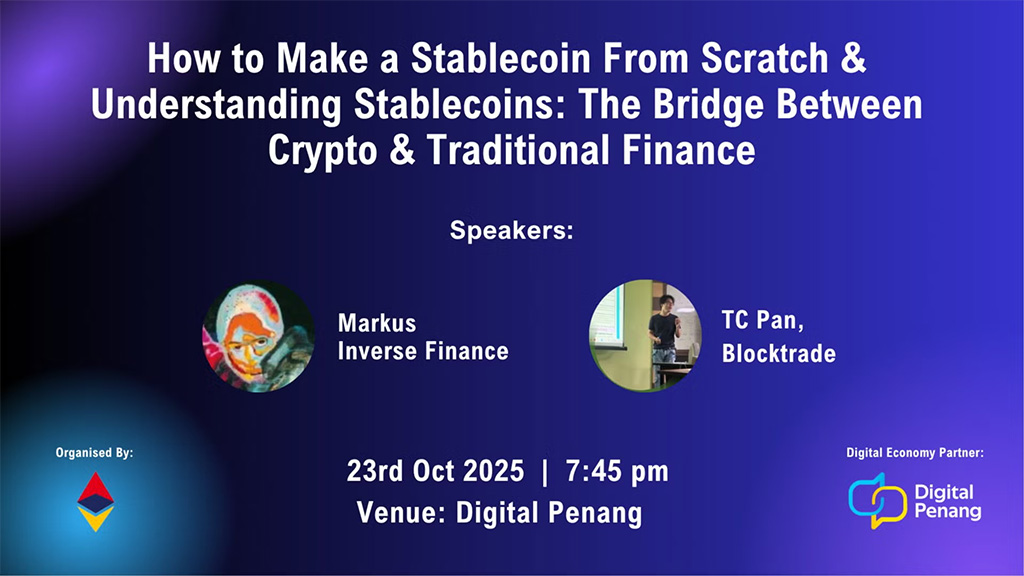 How to Make a Stablecoin From Scratch & Understanding Stablecoins: The Bridge Between Crypto & Traditional Finance

Speakers:

Markus
Inverse Finance

TC Pan,
Blocktrade

Organised By:

23rd Oct 2025 | 7:45 pm
Venue: Digital Penang

Digital Economy Partner:

Digital Penang